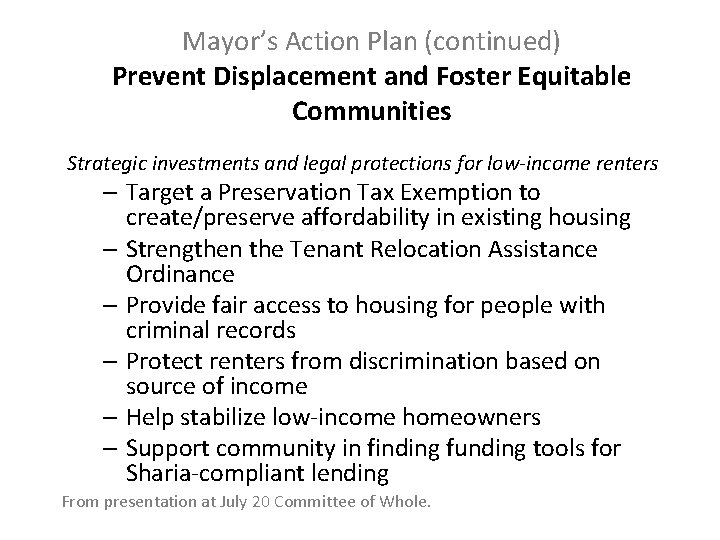 Mayor's Action Plan (continued)
Prevent Displacement and Foster Equitable Communities

Strategic investments and legal protections for low-income renters

– Target a Preservation Tax Exemption to create/preserve affordability in existing housing
– Strengthen the Tenant Relocation Assistance Ordinance
– Provide fair access to housing for people with criminal records
– Protect renters from discrimination based on source of income
– Help stabilize low-income homeowners
– Support community in finding funding tools for Sharia-compliant lending

From presentation at July 20 Committee of Whole.